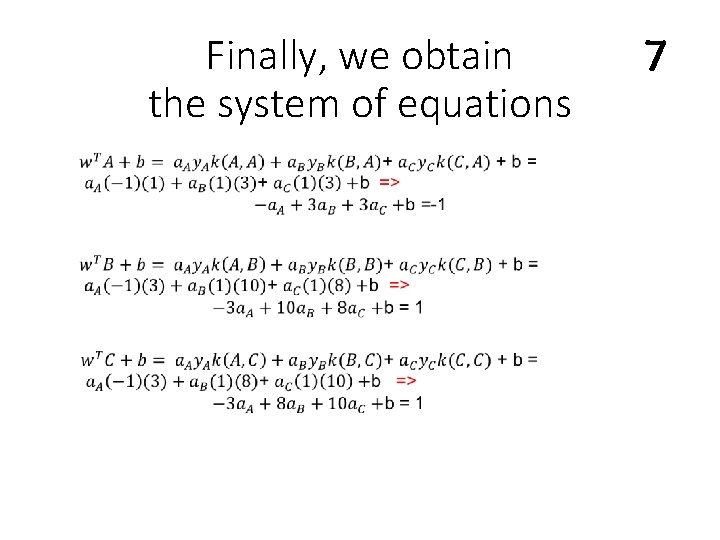 Finally, we obtain the system of equations

7

$w^T A + b = a_A y_A k(A, A) + a_B y_B k(B, A) + a_C y_C k(C, A)$ + b =
$a_A(-1)(1) + a_B(1)(3) + a_C(1)(3)$ +b =>
$-a_A + 3a_B + 3a_C$ +b =-1

$w^T B + b = a_A y_A k(A, B) + a_B y_B k(B, B) + a_C y_C k(C, B)$ + b =
$a_A(-1)(3) + a_B(1)(10) + a_C(1)(8)$ +b =>
$-3a_A + 10a_B + 8a_C$ +b = 1

$w^T C + b = a_A y_A k(A, C) + a_B y_B k(B, C) + a_C y_C k(C, C)$ + b =
$a_A(-1)(3) + a_B(1)(8) + a_C(1)(10)$ +b =>
$-3a_A + 8a_B + 10a_C$ +b = 1